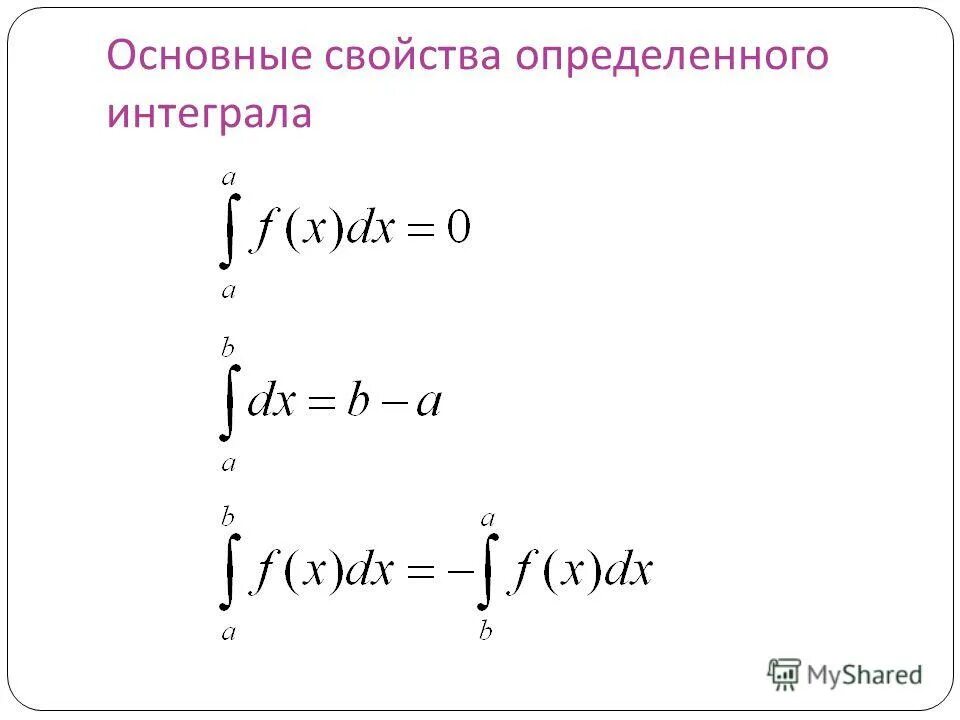 Основные свойства определенного интеграла

$\int_a^a f(x)dx = 0$

$\int_a^b dx = b - a$

$\int_a^b f(x)dx = -\int_b^a f(x)dx$

MyShared